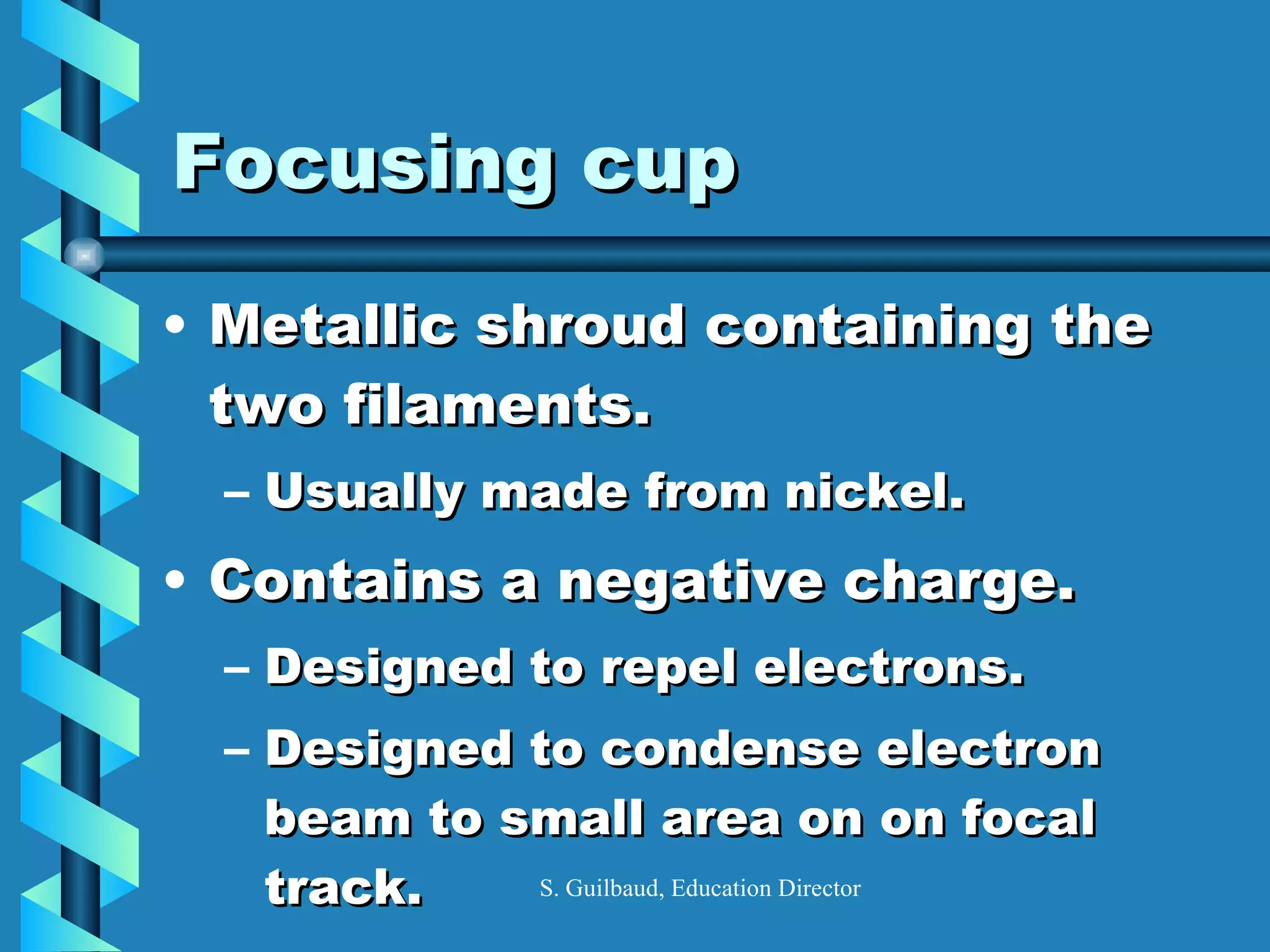 Focusing cup

• Metallic shroud containing the two filaments.

– Usually made from nickel.

• Contains a negative charge.

– Designed to repel electrons.

– Designed to condense electron beam to small area on on focal track.

S. Guilbaud, Education Director